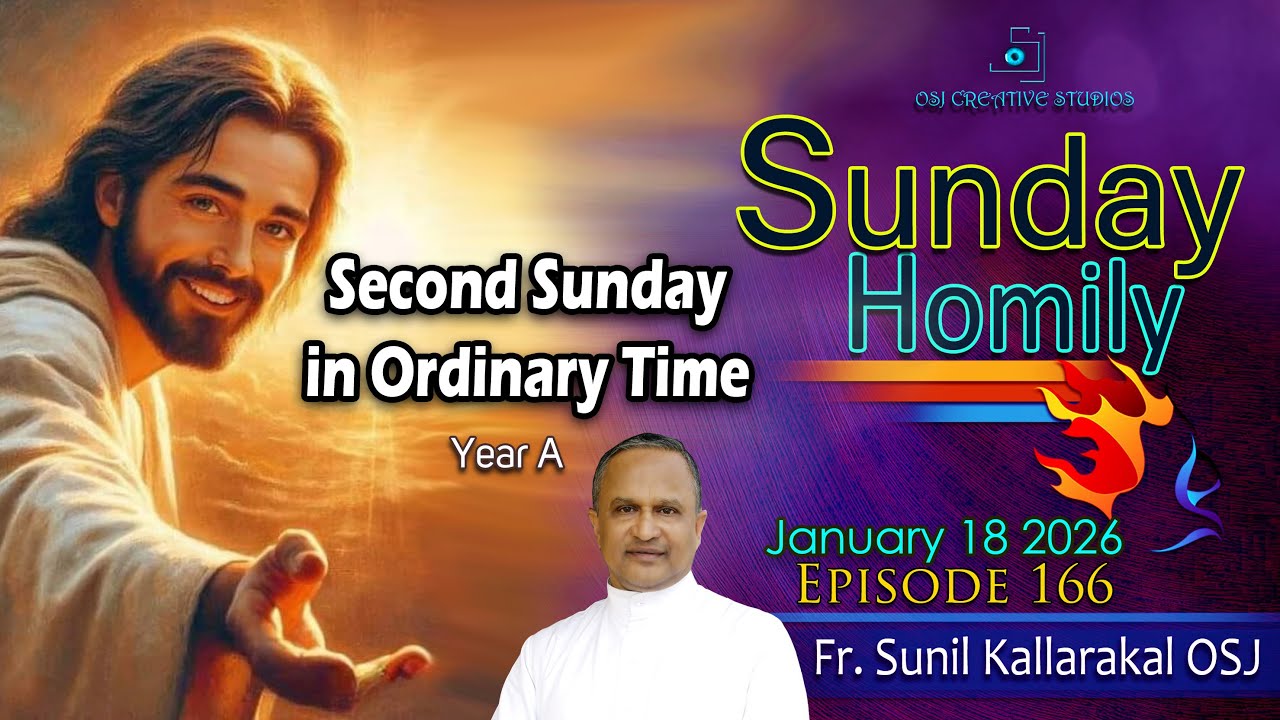 OSJ CREATIVE STUDIOS

Sunday
Homily

Second Sunday
in Ordinary Time

Year A

January 18 2026
EPISODE 166

Fr. Sunil Kallarakal OSJ